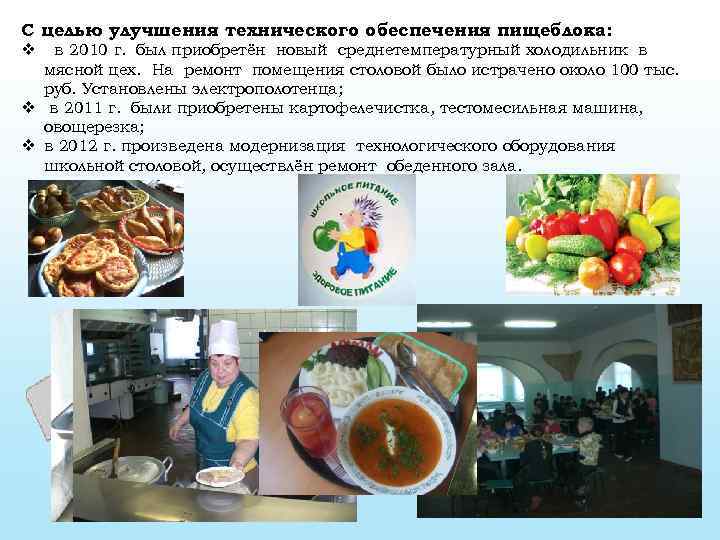 С целью улучшения технического обеспечения пищеблока:

❖ в 2010 г. был приобретён новый среднетемпературный холодильник в мясной цех. На ремонт помещения столовой было истрачено около 100 тыс. руб. Установлены электрополотенца;

❖ в 2011 г. были приобретены картофелечистка, тестомесильная машина, овощерезка;

❖ в 2012 г. произведена модернизация технологического оборудования школьной столовой, осуществлён ремонт обеденного зала.

ШКОЛЬНОЕ ПИТАНИЕ
ЗДОРОВОЕ ПИТАНИЕ